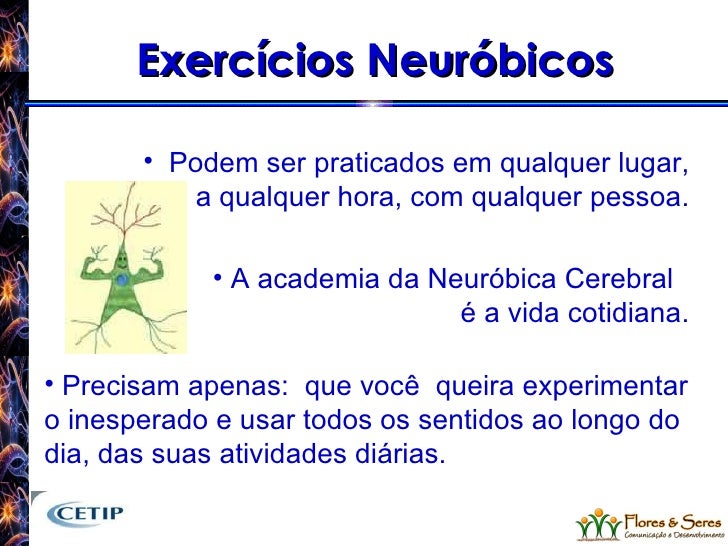 Exercícios Neuróbicos

• Podem ser praticados em qualquer lugar, a qualquer hora, com qualquer pessoa.

• A academia da Neuróbica Cerebral é a vida cotidiana.

• Precisam apenas: que você queira experimentar o inesperado e usar todos os sentidos ao longo do dia, das suas atividades diárias.

CETIP

Flores & Seres
Comunicação e Desenvolvimento